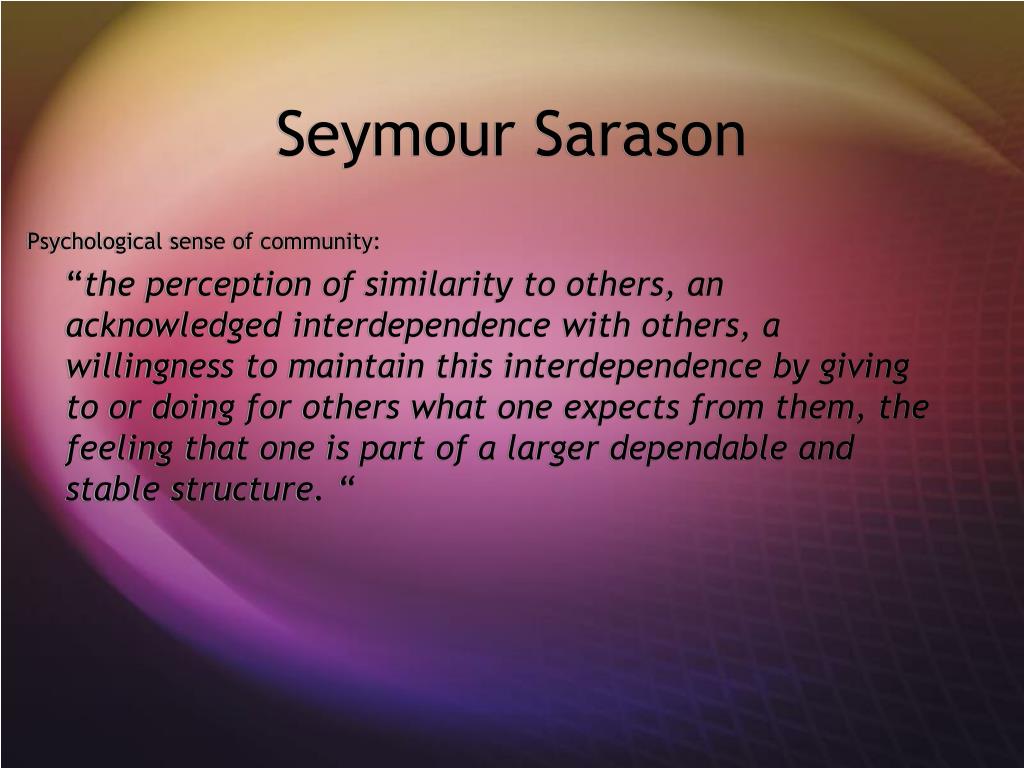 Seymour Sarason

Psychological sense of community:

“the perception of similarity to others, an acknowledged interdependence with others, a willingness to maintain this interdependence by giving to or doing for others what one expects from them, the feeling that one is part of a larger dependable and stable structure. “